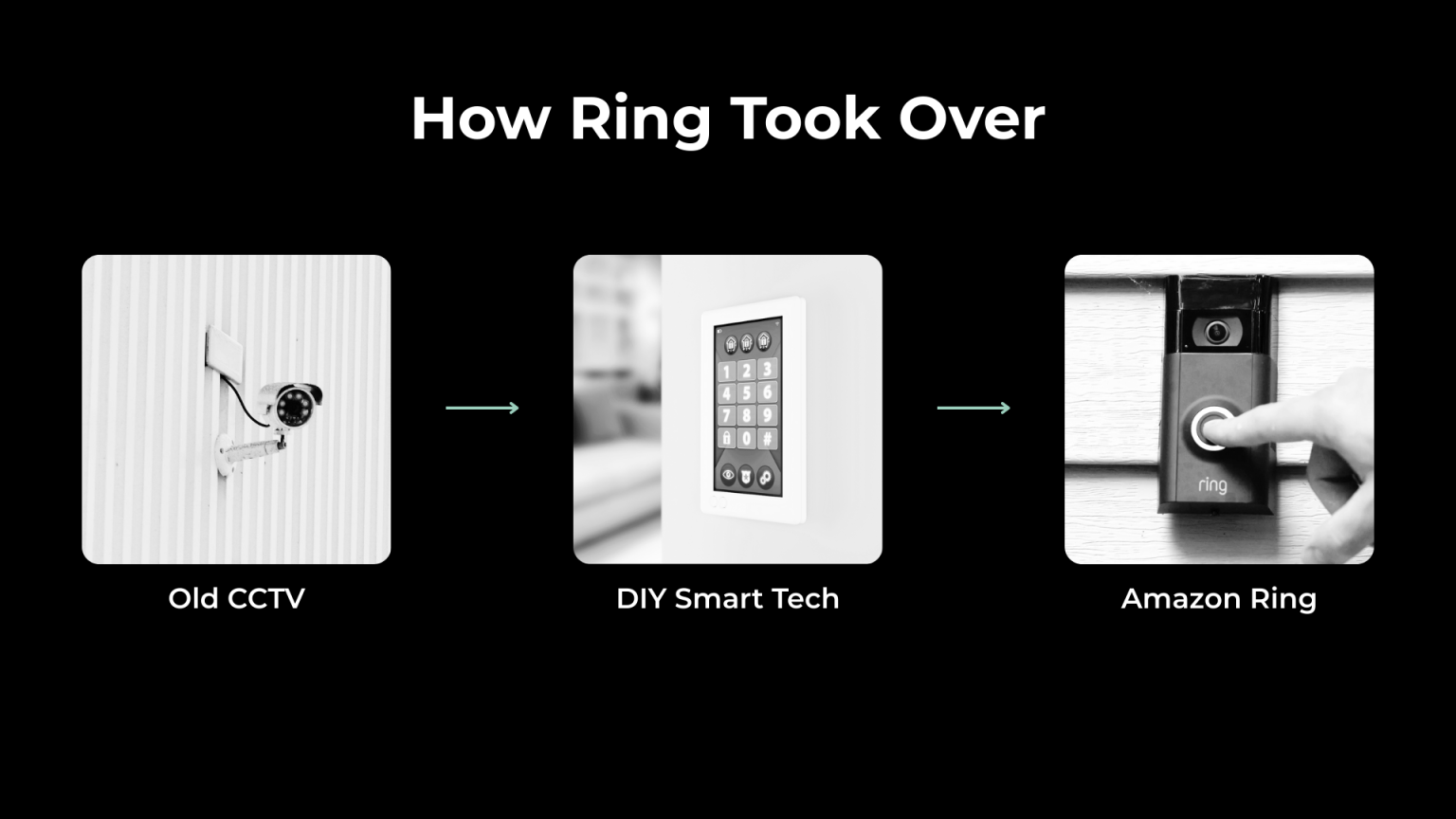 How Ring Took Over

Old CCTV

1 2 3
4 5 6
7 8 9
0 #

DIY Smart Tech

ring

Amazon Ring